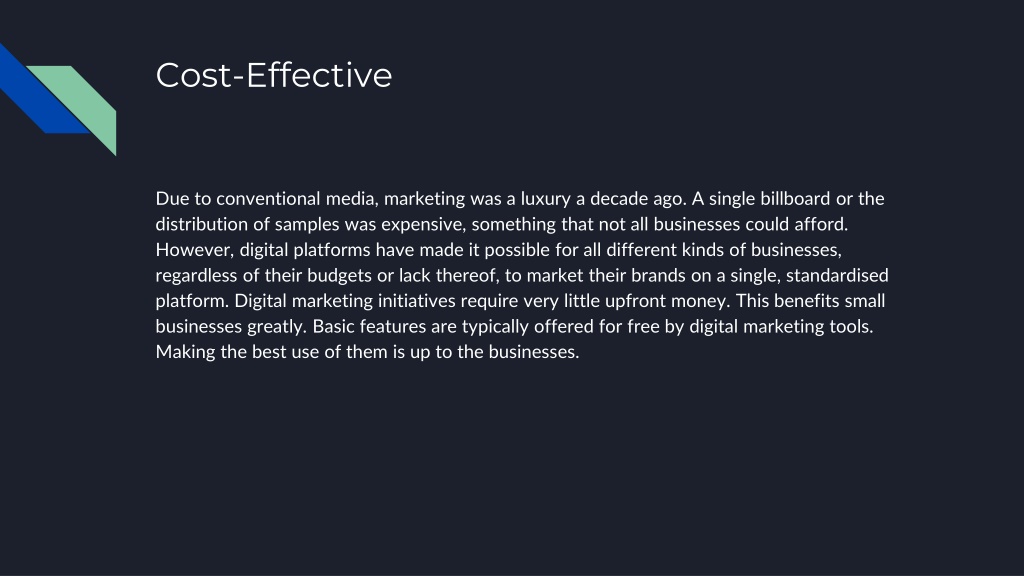 Cost-Effective

Due to conventional media, marketing was a luxury a decade ago. A single billboard or the distribution of samples was expensive, something that not all businesses could afford. However, digital platforms have made it possible for all different kinds of businesses, regardless of their budgets or lack thereof, to market their brands on a single, standardised platform. Digital marketing initiatives require very little upfront money. This benefits small businesses greatly. Basic features are typically offered for free by digital marketing tools. Making the best use of them is up to the businesses.